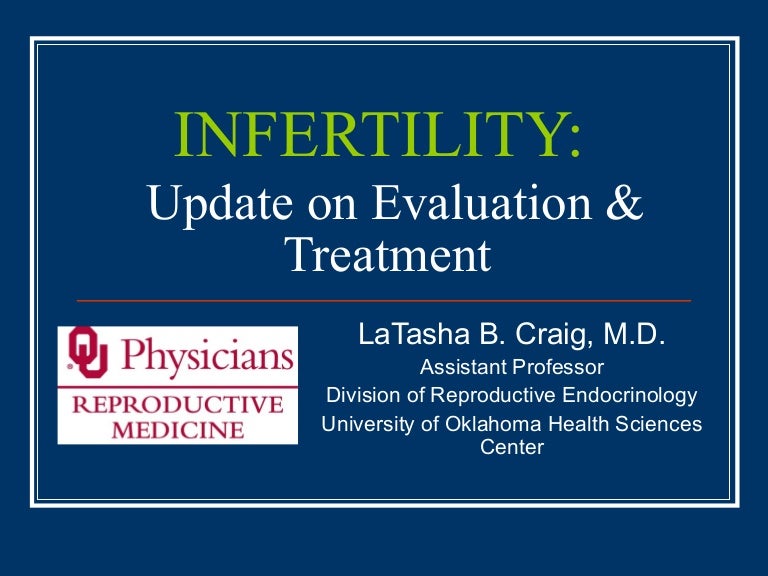 INFERTILITY:
Update on Evaluation & Treatment

OU Physicians
REPRODUCTIVE MEDICINE

LaTasha B. Craig, M.D.
Assistant Professor
Division of Reproductive Endocrinology
University of Oklahoma Health Sciences Center